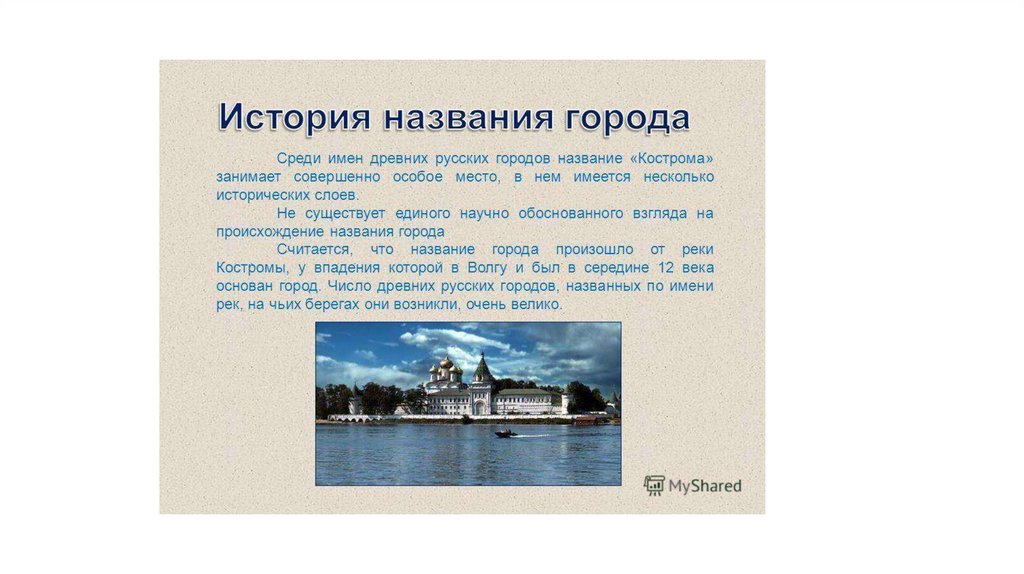 История названия города

Среди имен древних русских городов название «Кострома» занимает совершенно особое место, в нем имеется несколько исторических слоев.

Не существует единого научно обоснованного взгляда на происхождение названия города

Считается, что название города произошло от реки Костромы, у впадения которой в Волгу и был в середине 12 века основан город. Число древних русских городов, названных по имени рек, на чьих берегах они возникли, очень велико.

MyShared